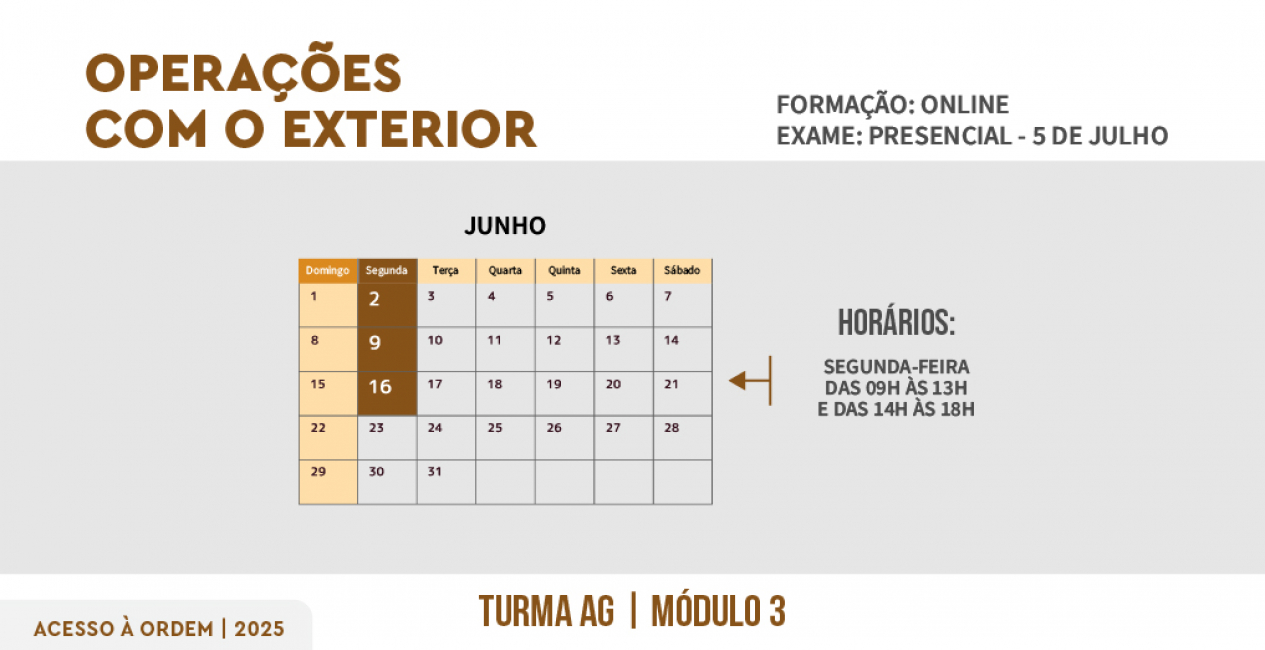 OPERAÇÕES COM O EXTERIOR

FORMAÇÃO: ONLINE
EXAME: PRESENCIAL - 5 DE JULHO

JUNHO

| Domingo | Segunda | Terça | Quarta | Quinta | Sexta | Sábado |
|---|---|---|---|---|---|---|
| 1 | 2 | 3 | 4 | 5 | 6 | 7 |
| 8 | 9 | 10 | 11 | 12 | 13 | 14 |
| 15 | 16 | 17 | 18 | 19 | 20 | 21 |
| 22 | 23 | 24 | 25 | 26 | 27 | 28 |
| 29 | 30 | 31 | | | | |

HORÁRIOS:
SEGUNDA-FEIRA
DAS 09H ÀS 13H
E DAS 14H ÀS 18H

ACESSO À ORDEM | 2025

TURMA AG | MÓDULO 3